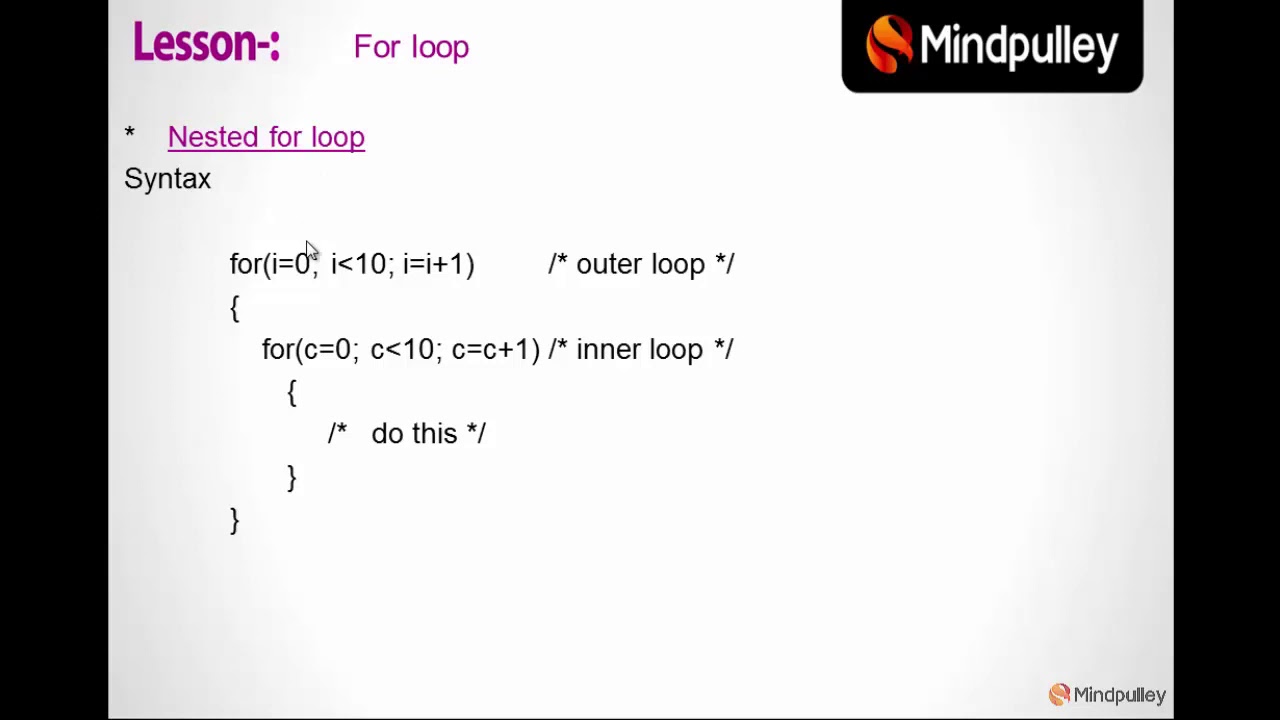 Lesson-: For loop

Mindpulley

* Nested for loop

Syntax

for(i=0; i<10; i=i+1) /* outer loop */
{
for(c=0; c<10; c=c+1) /* inner loop */
{
/* do this */
}
}

Mindpulley